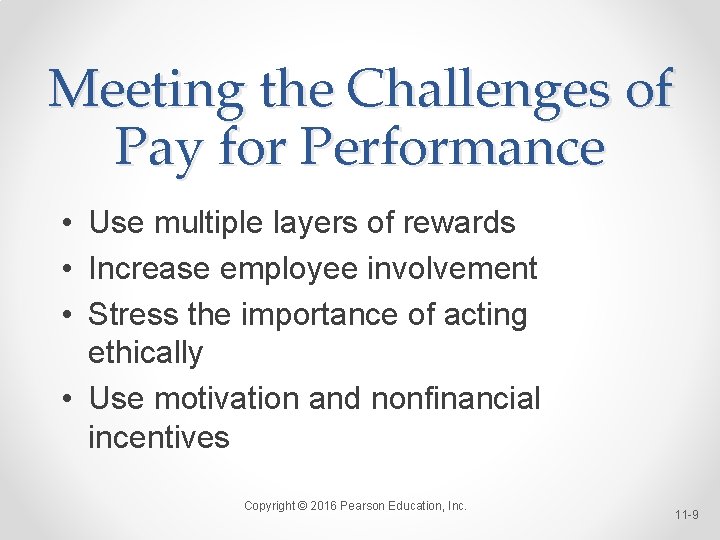 Meeting the Challenges of Pay for Performance

• Use multiple layers of rewards
• Increase employee involvement
• Stress the importance of acting ethically
• Use motivation and nonfinancial incentives

Copyright © 2016 Pearson Education, Inc.

11-9